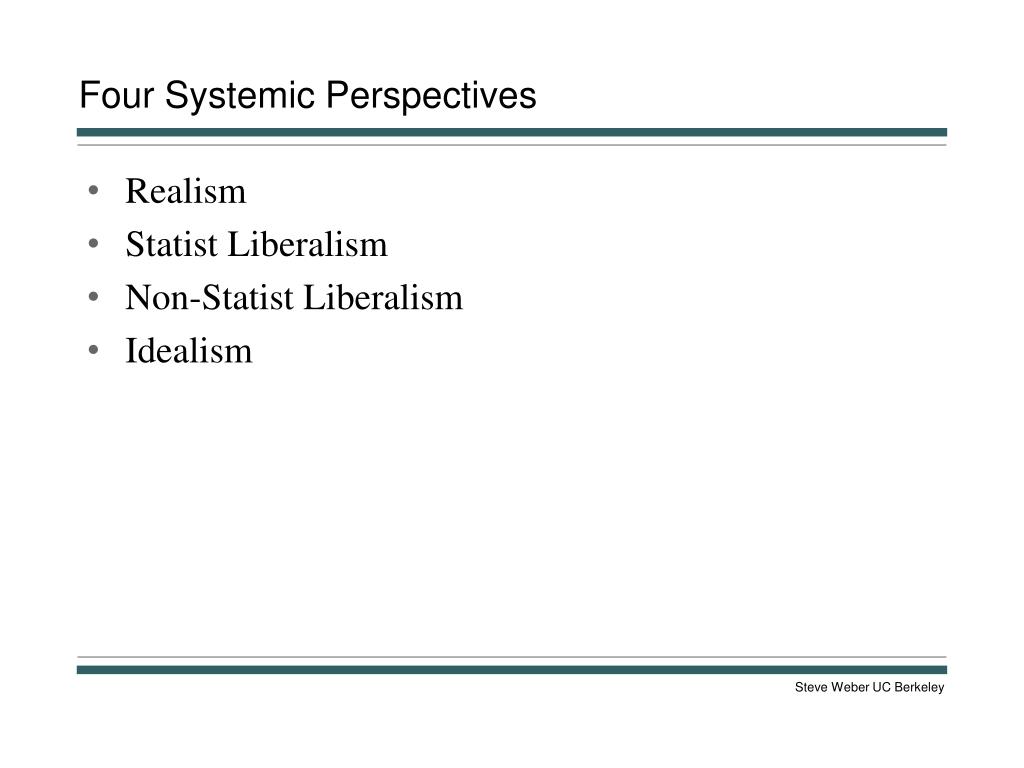 Four Systemic Perspectives

• Realism
• Statist Liberalism
• Non-Statist Liberalism
• Idealism

Steve Weber UC Berkeley